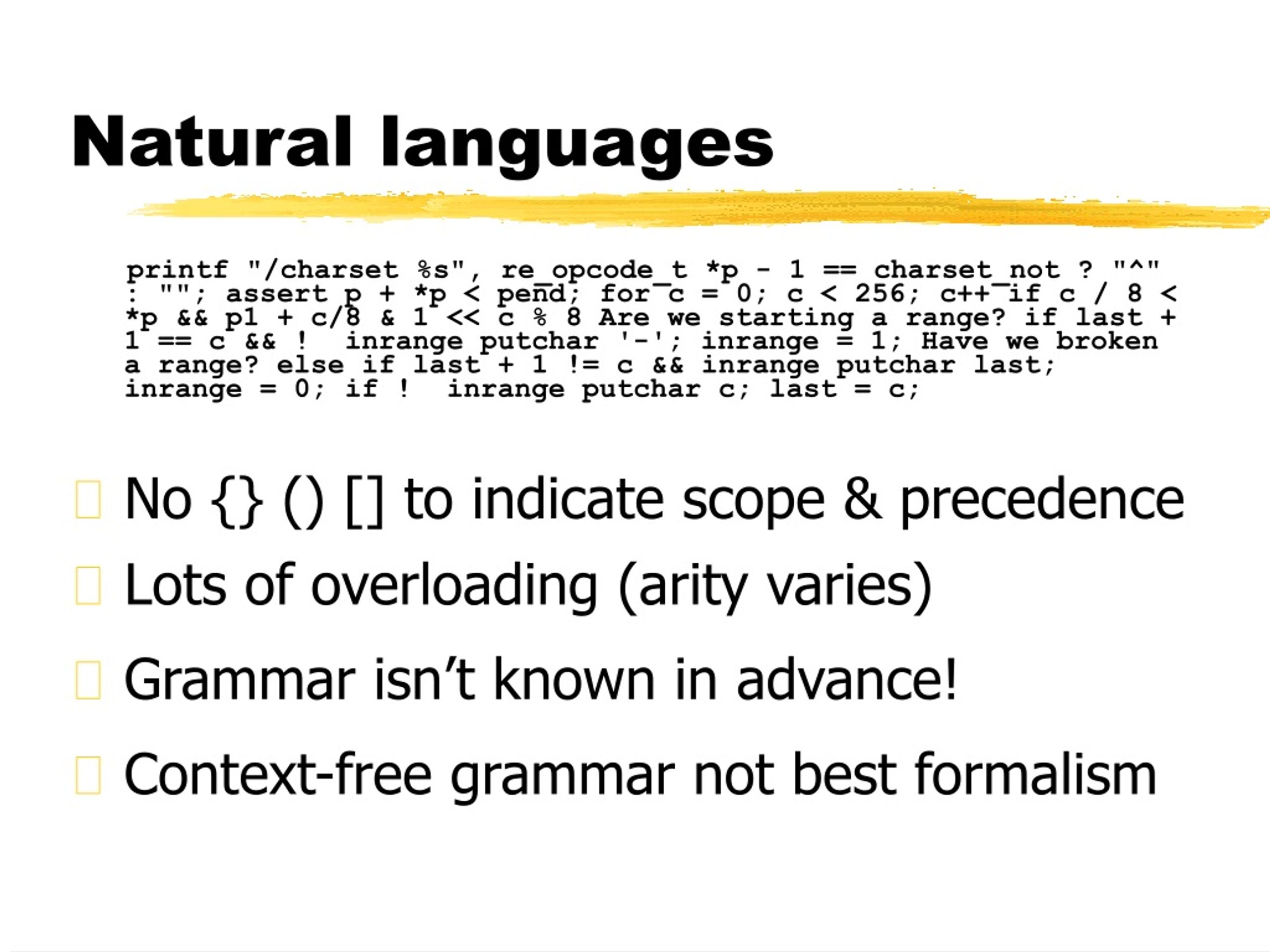 Natural languages

printf "/charset %s", re_opcode_t *p - 1 == charset_not ? "^" : ""; assert p + *p < pend; for c = 0; c < 256; c++ if c / 8 < *p && p1 + c/8 & 1 << c % 8 Are we starting a range? if last + 1 == c && ! inrange putchar '-'; inrange = 1; Have we broken a range? else if last + 1 != c && inrange putchar last; inrange = 0; if ! inrange putchar c; last = c;

No {} () [] to indicate scope & precedence

Lots of overloading (arity varies)

Grammar isn't known in advance!

Context-free grammar not best formalism